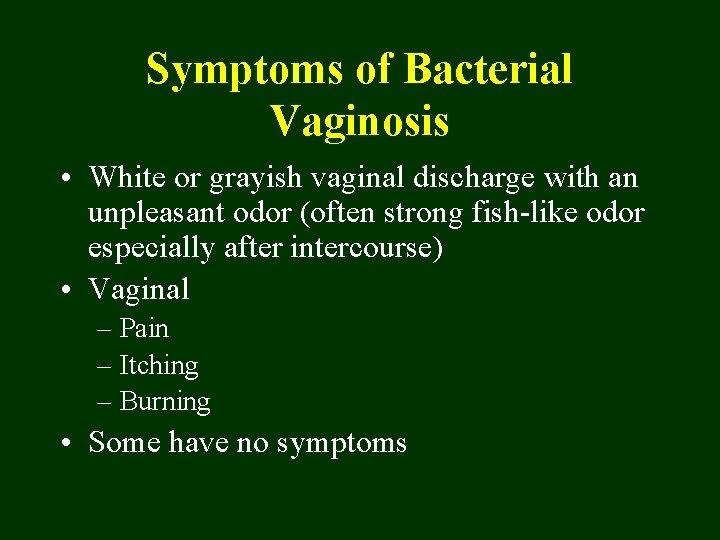 Symptoms of Bacterial Vaginosis

• White or grayish vaginal discharge with an unpleasant odor (often strong fish-like odor especially after intercourse)
• Vaginal
– Pain
– Itching
– Burning
• Some have no symptoms